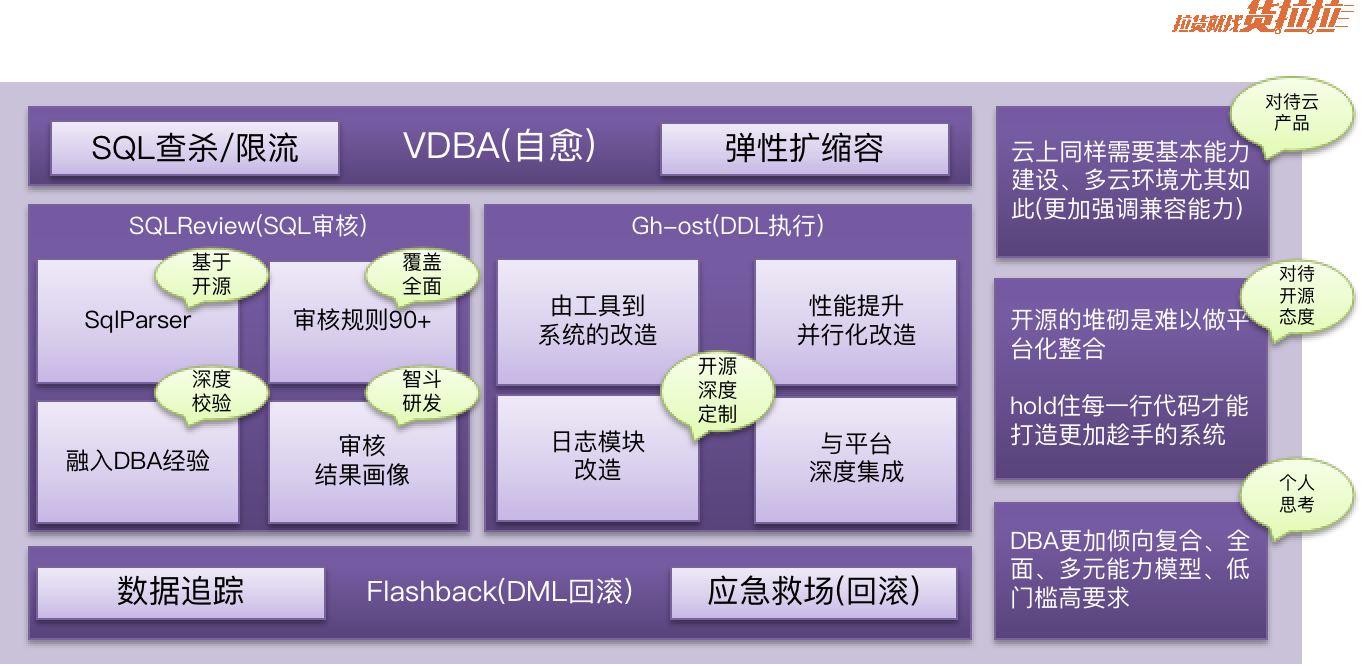 拉货就找货拉拉

SQL查杀/限流

VDBA(自愈)

弹性扩缩容

SQLReview(SQL审核)

基于开源

SqlParser

覆盖全面

审核规则90+

深度校验

融入DBA经验

智斗研发

审核结果画像

Gh-ost(DDL执行)

由工具到系统的改造

性能提升并行化改造

开源深度定制

日志模块改造

与平台深度集成

数据追踪

Flashback(DML回滚)

应急救场(回滚)

对待云产品

云上同样需要基本能力建设、多云环境尤其如此(更加强调兼容能力)

对待开源态度

开源的堆砌是难以做平台化整合

hold住每一行代码才能打造更加趁手的系统

个人思考

DBA更加倾向复合、全面、多元能力模型、低门槛高要求